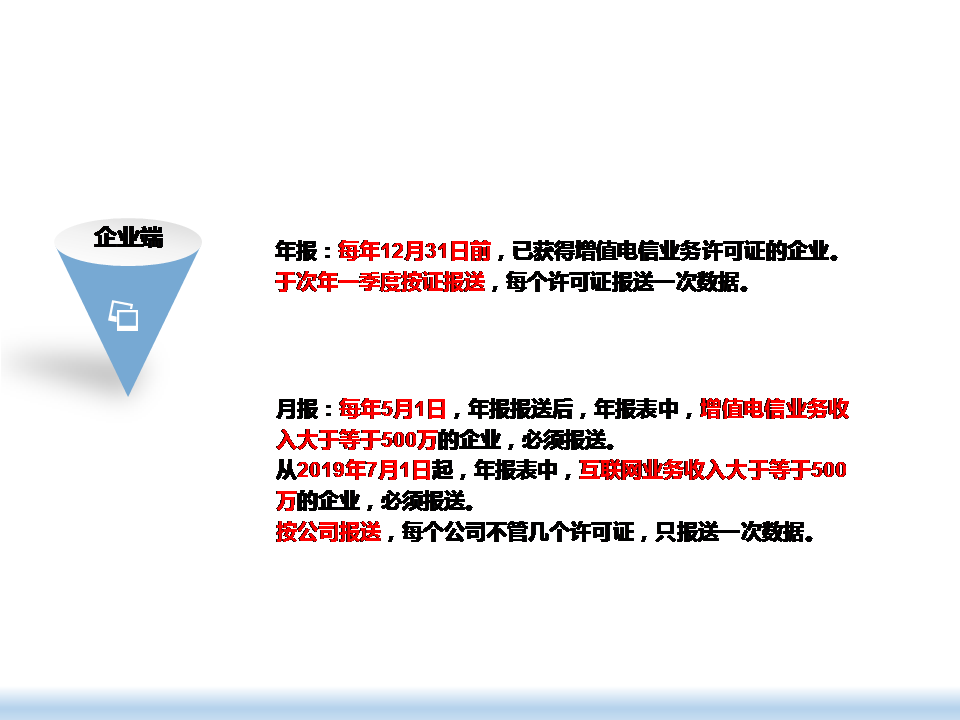 企业端

年报：每年12月31日前，已获得增值电信业务许可证的企业。于次年一季度按证报送，每个许可证报送一次数据。

月报：每年5月1日，年报报送后，年报表中，增值电信业务收入大于等于500万的企业，必须报送。
从2019年7月1日起，年报表中，互联网业务收入大于等于500万的企业，必须报送。
按公司报送，每个公司不管几个许可证，只报送一次数据。